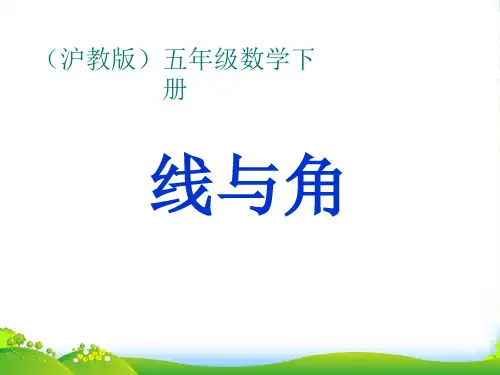 （沪教版）五年级数学下册

线与角